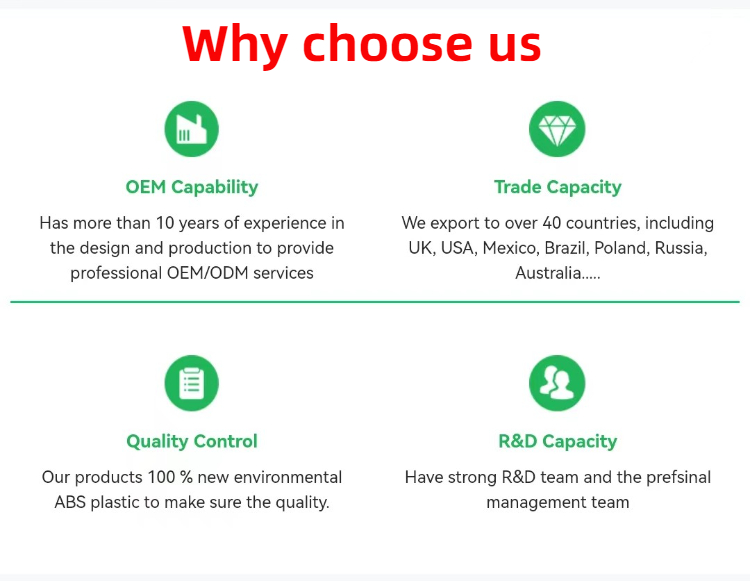 Why choose us

OEM Capability

Has more than 10 years of experience in the design and production to provide professional OEM/ODM services

Trade Capacity

We export to over 40 countries, including UK, USA, Mexico, Brazil, Poland, Russia, Australia.....

Quality Control

Our products 100 % new environmental ABS plastic to make sure the quality.

R&D Capacity

Have strong R&D team and the prefsinal management team